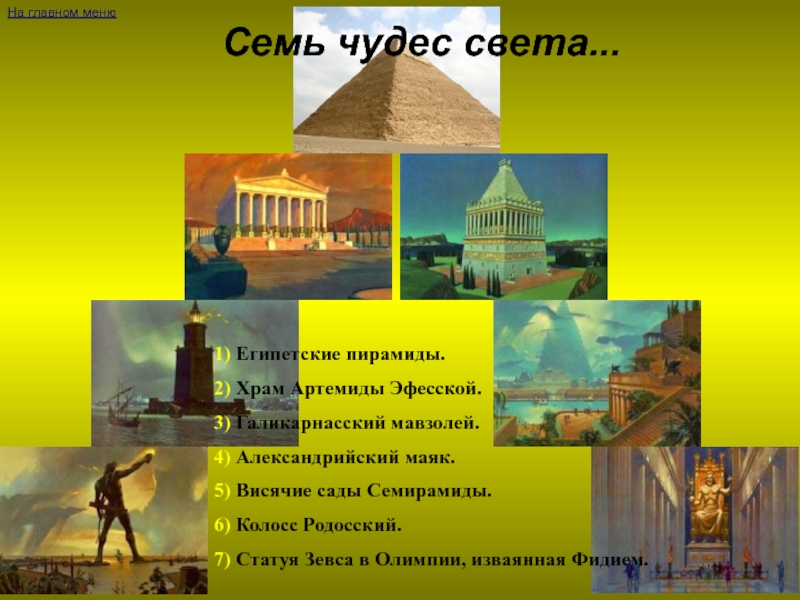 На главном меню

Семь чудес света...

1) Египетские пирамиды.

2) Храм Артемиды Эфесской.

3) Галикарнасский мавзолей.

4) Александрийский маяк.

5) Висячие сады Семирамиды.

6) Колосс Родосский.

7) Статуя Зевса в Олимпии, изваянная Фидием.